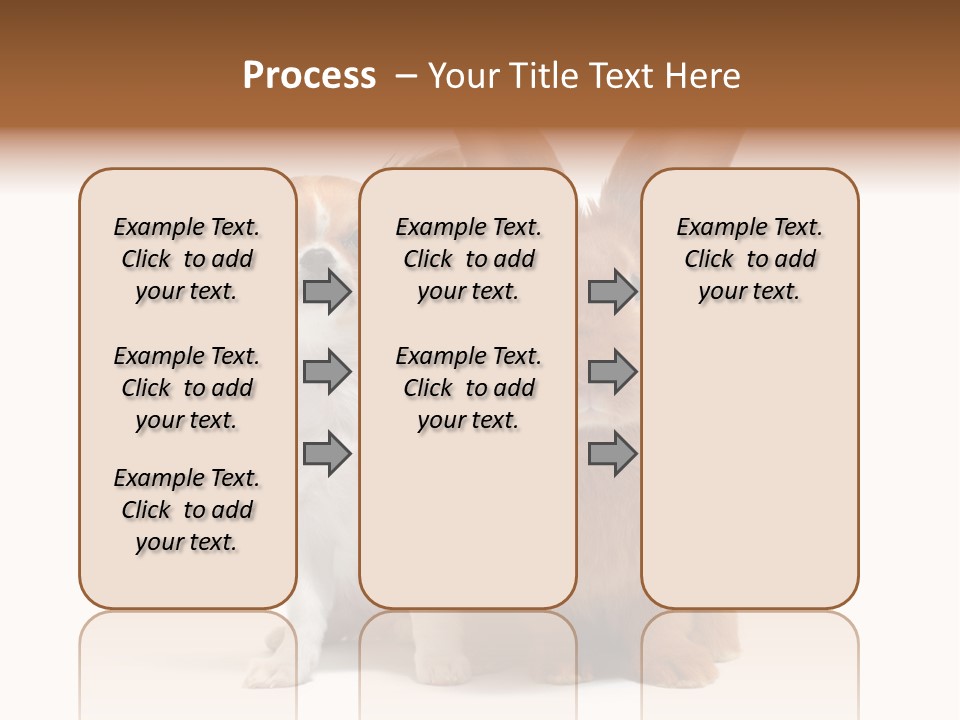 Process – Your Title Text Here

Example Text. Click to add your text.

Example Text. Click to add your text.

Example Text. Click to add your text.

Example Text. Click to add your text.

Example Text. Click to add your text.

Example Text. Click to add your text.